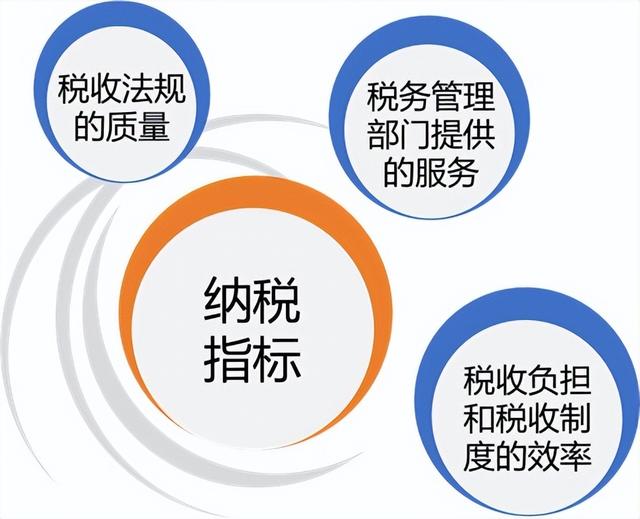 税收法规的质量

税务管理部门提供的服务

纳税指标

税收负担和税收制度的效率